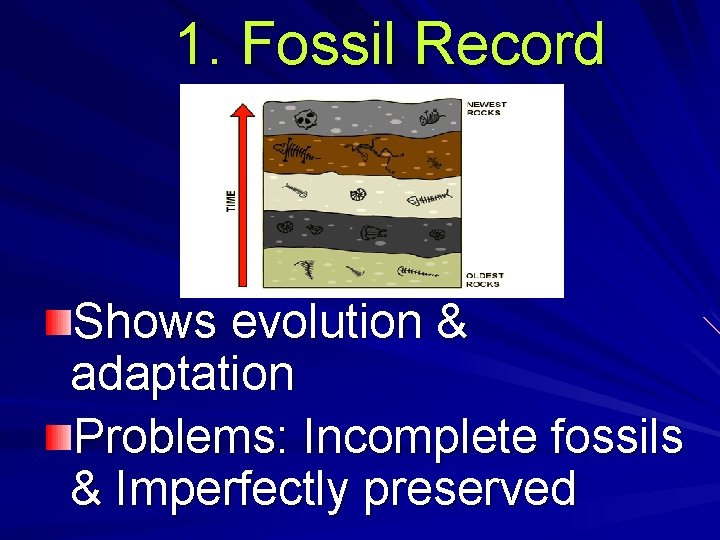 1. Fossil Record

TIME

NEWEST ROCKS

OLDEST ROCKS

Shows evolution & adaptation

Problems: Incomplete fossils & Imperfectly preserved